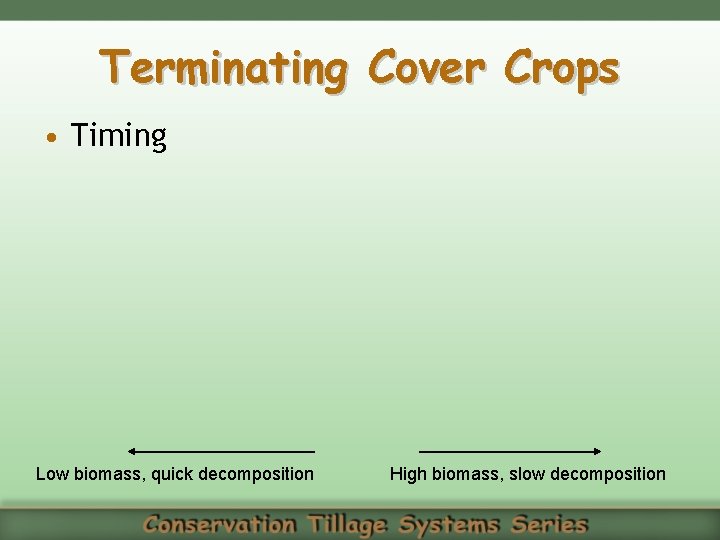 Terminating Cover Crops

• Timing

Low biomass, quick decomposition

High biomass, slow decomposition

Conservation Tillage Systems Series